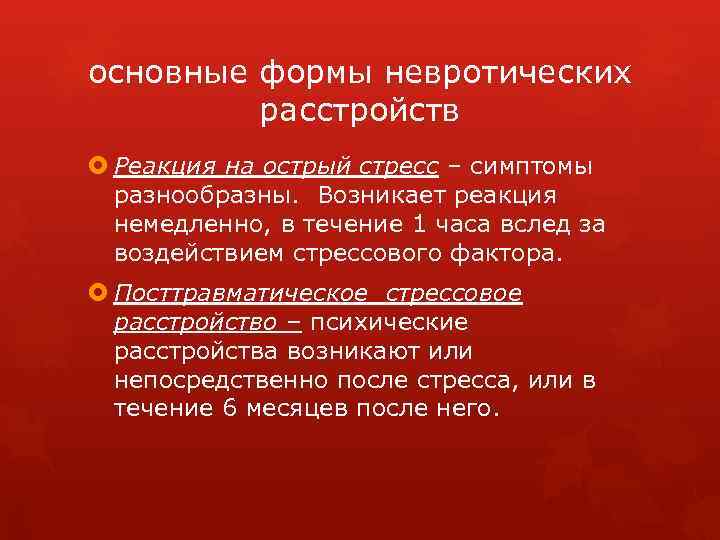 основные формы невротических расстройств

Реакция на острый стресс – симптомы разнообразны. Возникает реакция немедленно, в течение 1 часа вслед за воздействием стрессового фактора.

Посттравматическое стрессовое расстройство – психические расстройства возникают или непосредственно после стресса, или в течение 6 месяцев после него.